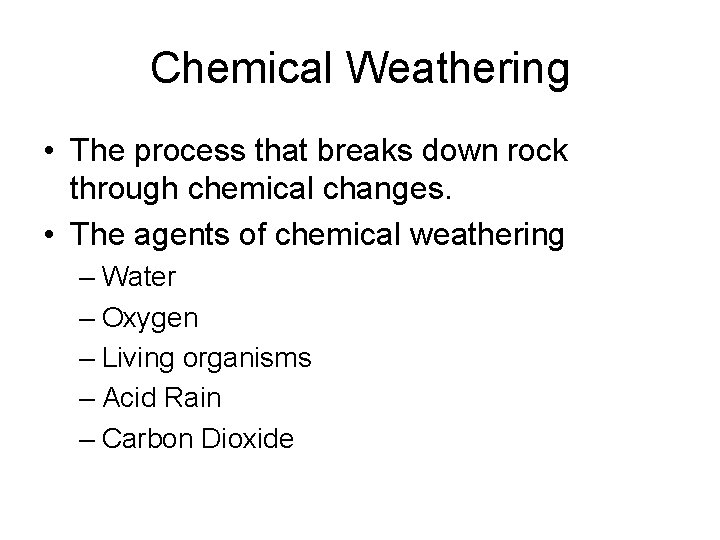 Chemical Weathering

• The process that breaks down rock through chemical changes.
• The agents of chemical weathering
– Water
– Oxygen
– Living organisms
– Acid Rain
– Carbon Dioxide